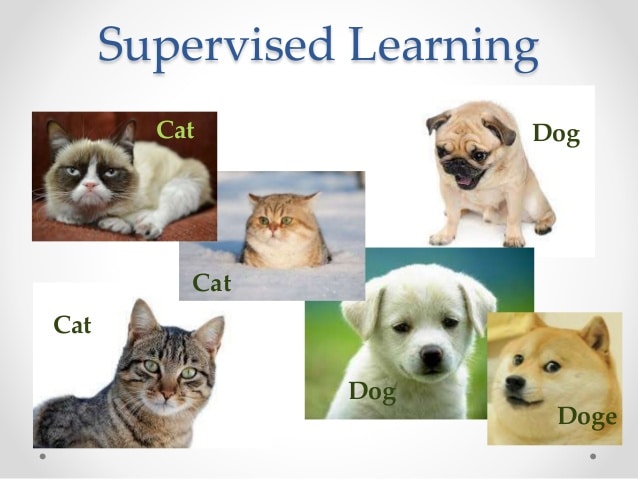 Supervised Learning

Cat

Dog

Cat

Cat

Dog

Doge